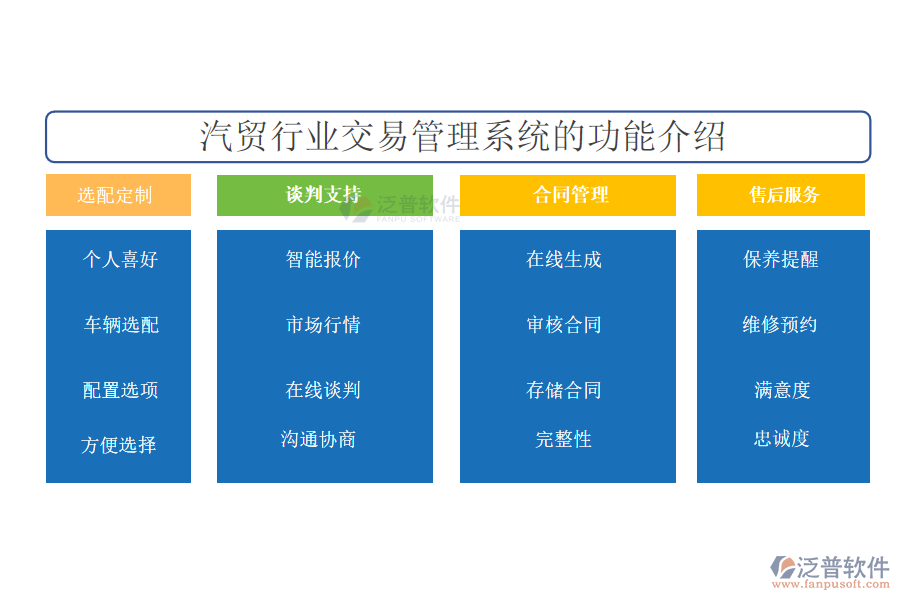 汽贸行业交易管理系统的功能介绍

选配定制

个人喜好

车辆选配

配置选项

方便选择

谈判支持

泛普软件
FANPU SOFTWARE

智能报价

市场行情

在线谈判

沟通协商

合同管理

在线生成

审核合同

存储合同

完整性

售后服务

保养提醒

维修预约

满意度

忠诚度

泛普软件
www.fanpusoft.com